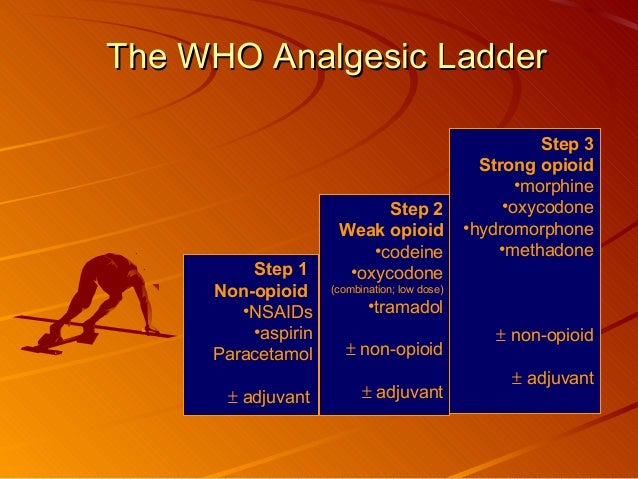 The WHO Analgesic Ladder

Step 1
Non-opioid
•NSAIDs
•aspirin
Paracetamol

± adjuvant

Step 2
Weak opioid
•codeine
•oxycodone
(combination; low dose)
•tramadol

± non-opioid

± adjuvant

Step 3
Strong opioid
•morphine
•oxycodone
•hydromorphone
•methadone

± non-opioid

± adjuvant